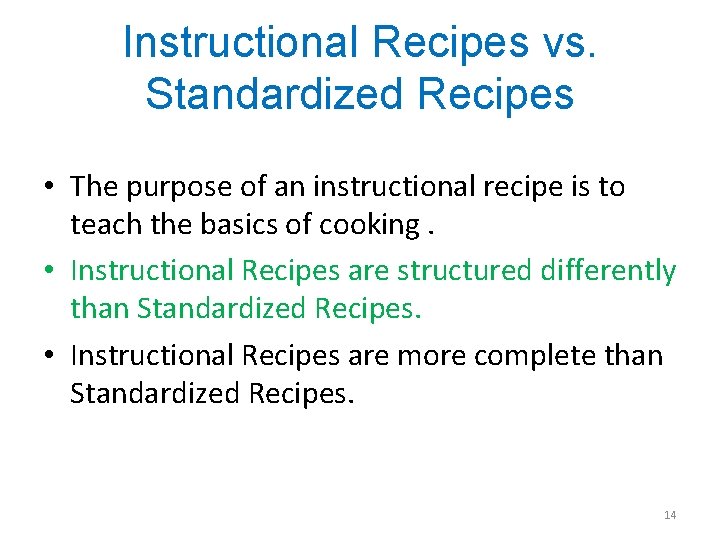 Instructional Recipes vs. Standardized Recipes

• The purpose of an instructional recipe is to teach the basics of cooking .

• Instructional Recipes are structured differently than Standardized Recipes.

• Instructional Recipes are more complete than Standardized Recipes.

14